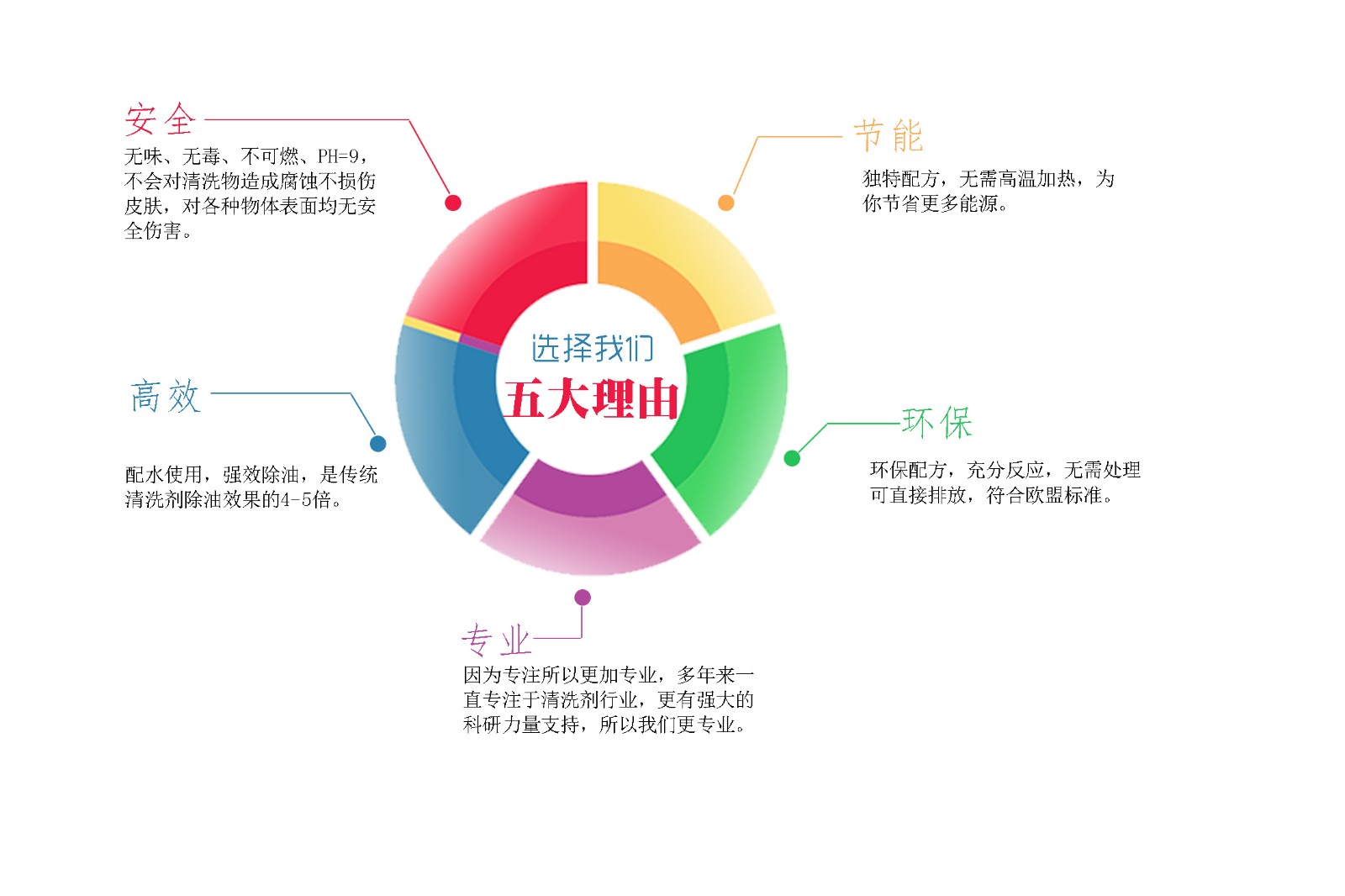 安全
无味、无毒、不可燃、PH=9，不会对清洗物造成腐蚀不损伤皮肤，对各种物体表面均无安全伤害。

节能
独特配方，无需高温加热，为你节省更多能源。

选择我们
五大理由

高效
配水使用，强效除油，是传统清洗剂除油效果的4-5倍。

环保
环保配方，充分反应，无需处理可直接排放，符合欧盟标准。

专业
因为专注所以更加专业，多年来一直专注于清洗剂行业，更有强大的科研力量支持，所以我们更专业。